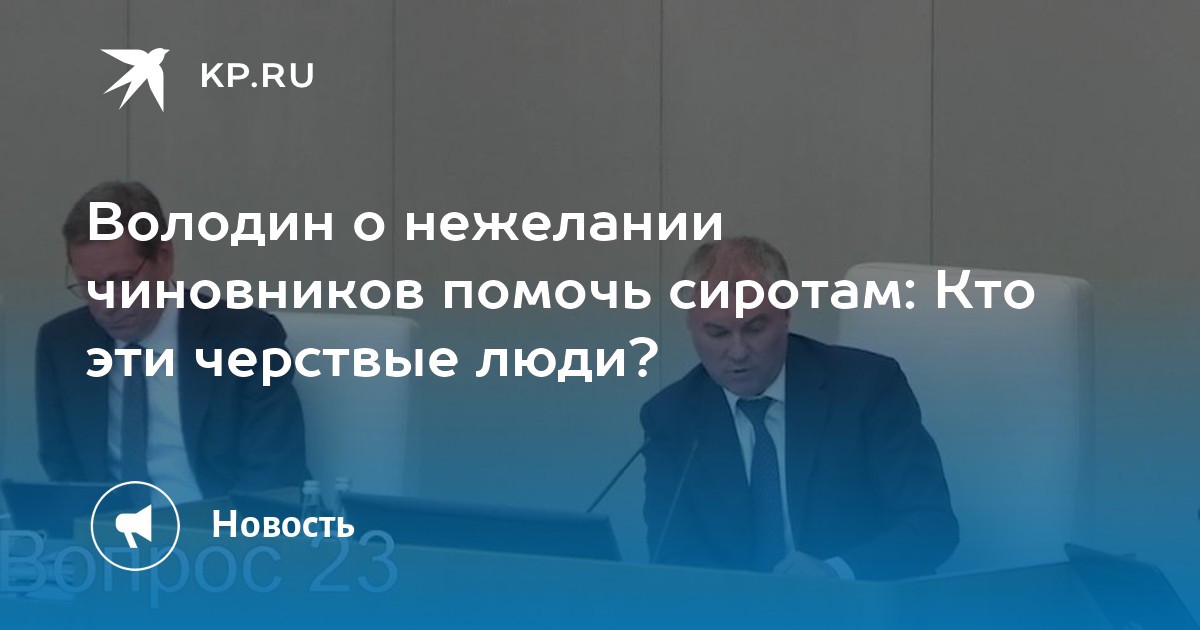 KP.RU

Володин о нежелании чиновников помочь сиротам: Кто эти черствые люди?

Новость

Вопрос 23